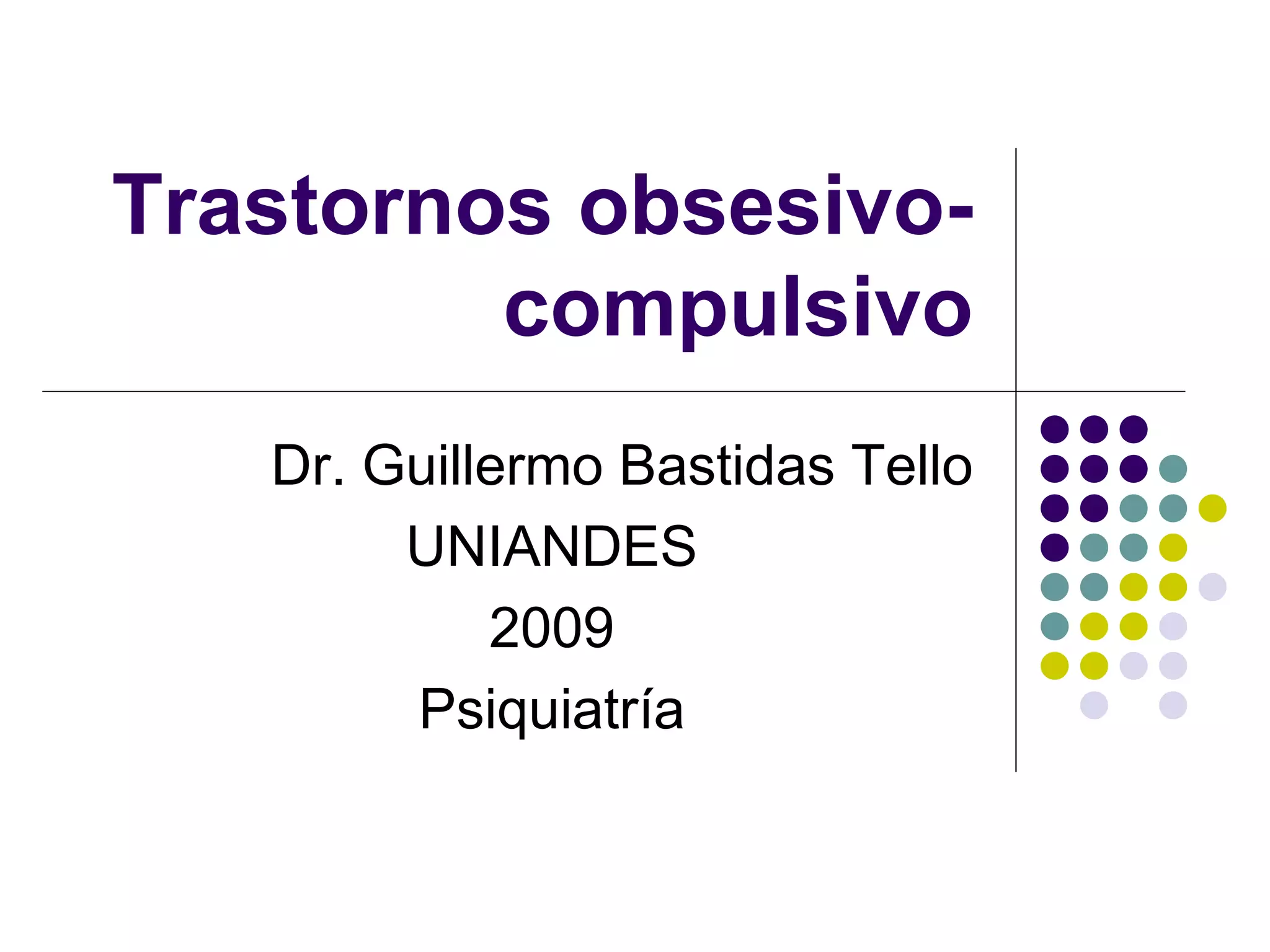 Trastornos obsesivo-compulsivo

Dr. Guillermo Bastidas Tello
UNIANDES
2009
Psiquiatría